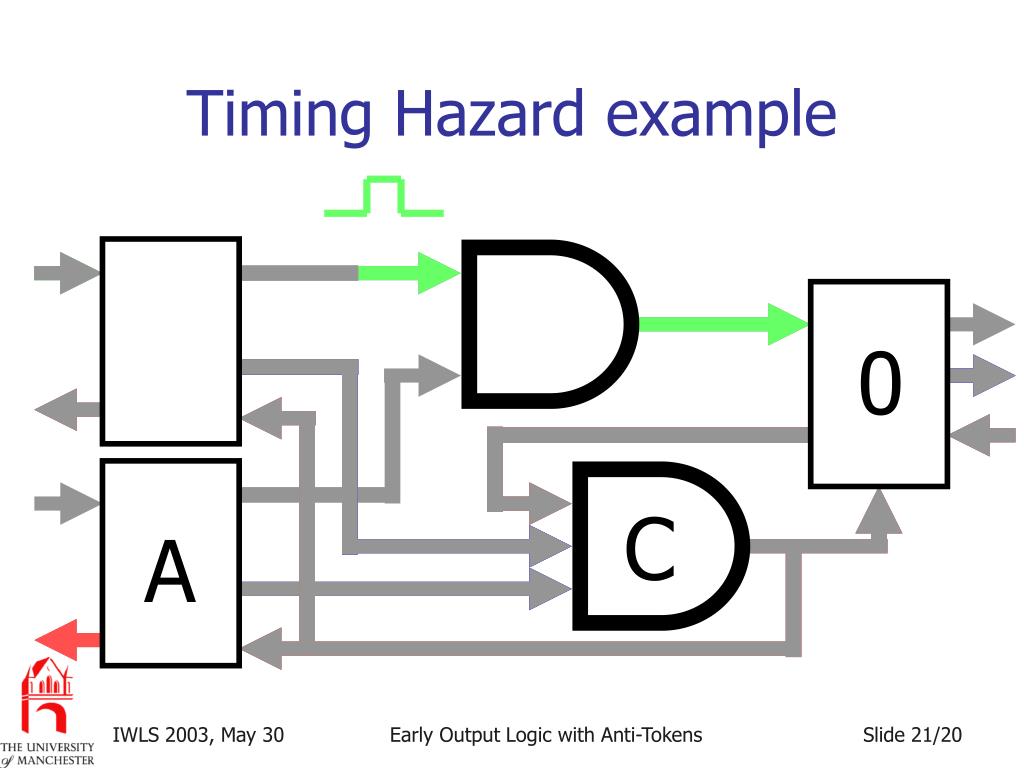 Timing Hazard example

0

A

C

THE UNIVERSITY of MANCHESTER

IWLS 2003, May 30

Early Output Logic with Anti-Tokens

Slide 21/20